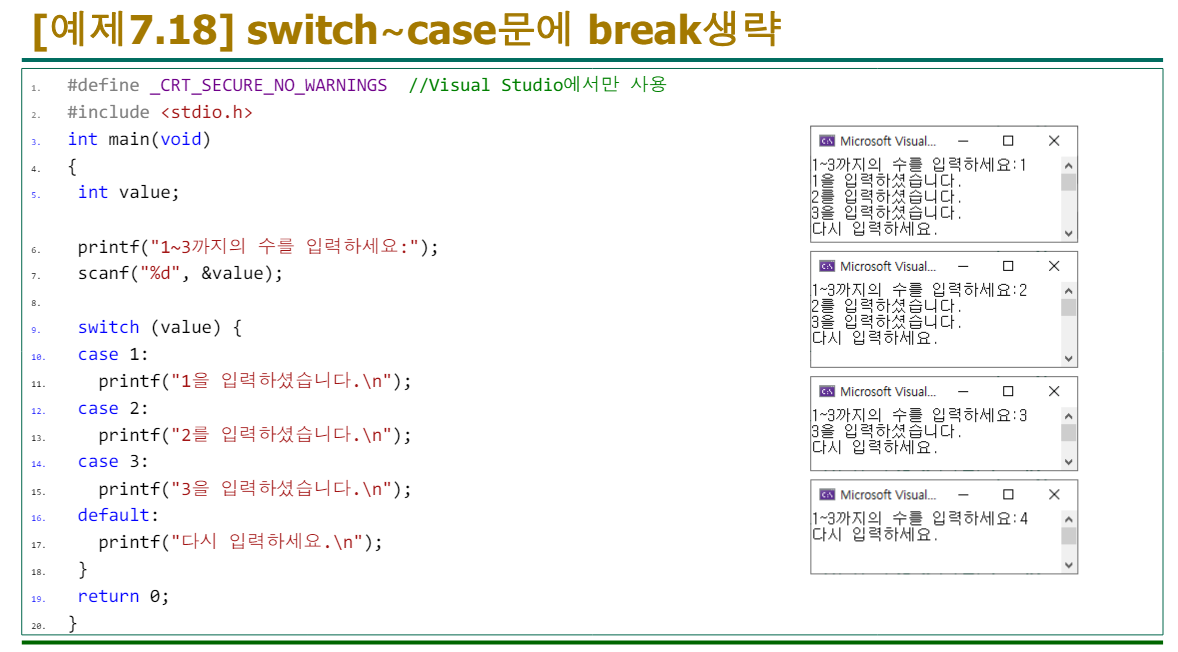 [예제7.18] switch~case문에 break생략

1. #define _CRT_SECURE_NO_WARNINGS //Visual Studio에서만 사용
2. #include <stdio.h>
3. int main(void)
4. {
5. int value;

6. printf("1~3까지의 수를 입력하세요:");
7. scanf("%d", &value);
8.
9. switch (value) {
10. case 1:
11. printf("1을 입력하셨습니다.\n");
12. case 2:
13. printf("2를 입력하셨습니다.\n");
14. case 3:
15. printf("3을 입력하셨습니다.\n");
16. default:
17. printf("다시 입력하세요.\n");
18. }
19. return 0;
20. }

Microsoft Visual...
1~3까지의 수를 입력하세요:1
1을 입력하셨습니다.
2를 입력하셨습니다.
3을 입력하셨습니다.
다시 입력하세요.

Microsoft Visual...
1~3까지의 수를 입력하세요:2
2를 입력하셨습니다.
3을 입력하셨습니다.
다시 입력하세요.

Microsoft Visual...
1~3까지의 수를 입력하세요:3
3을 입력하셨습니다.
다시 입력하세요.

Microsoft Visual...
1~3까지의 수를 입력하세요:4
다시 입력하세요.